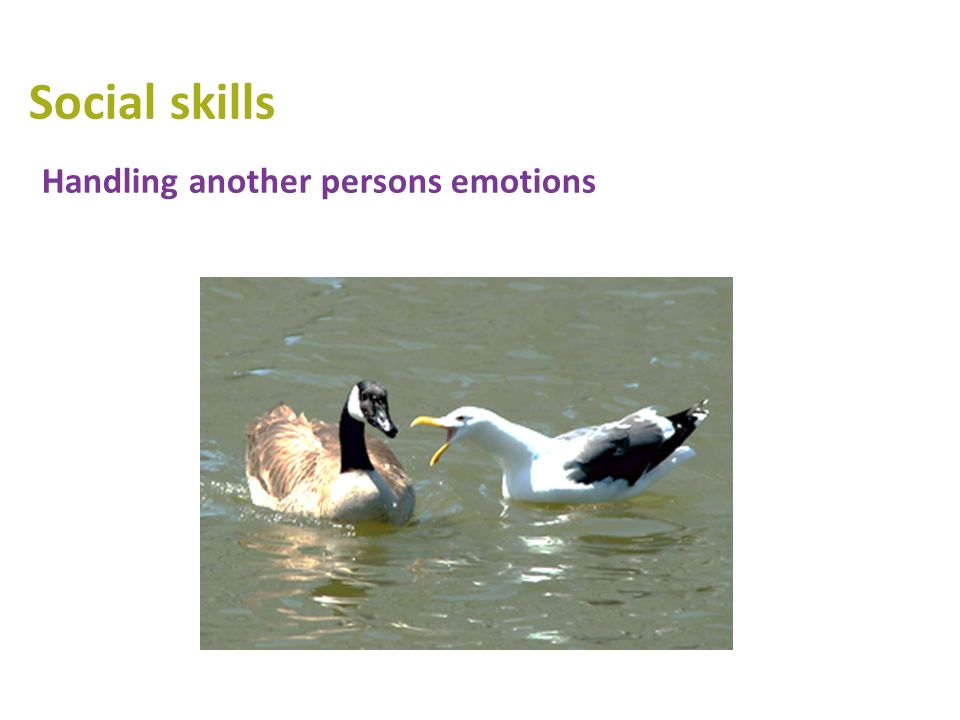 Social skills

Handling another persons emotions